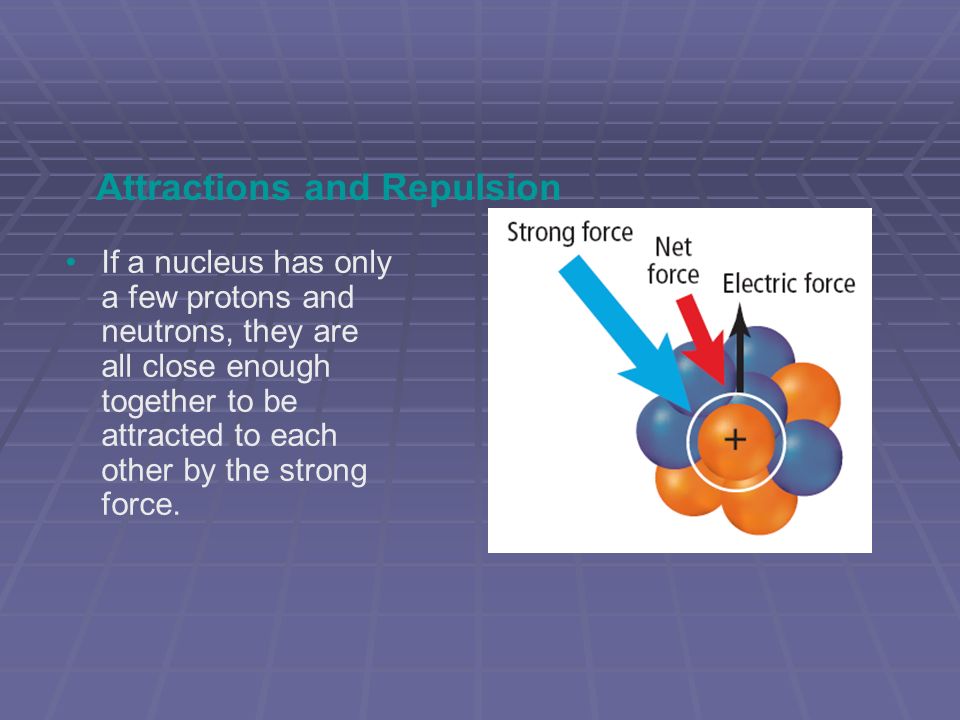 Attractions and Repulsion

• If a nucleus has only a few protons and neutrons, they are all close enough together to be attracted to each other by the strong force.

Strong force

Net force

Electric force

+